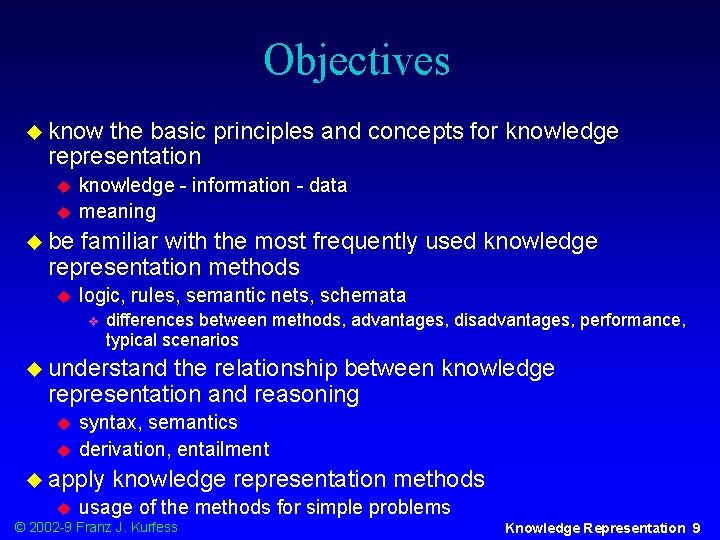 Objectives

know the basic principles and concepts for knowledge representation

knowledge - information - data

meaning

be familiar with the most frequently used knowledge representation methods

logic, rules, semantic nets, schemata

differences between methods, advantages, disadvantages, performance, typical scenarios

understand the relationship between knowledge representation and reasoning

syntax, semantics

derivation, entailment

apply knowledge representation methods

usage of the methods for simple problems

© 2002-9 Franz J. Kurfess

Knowledge Representation 9